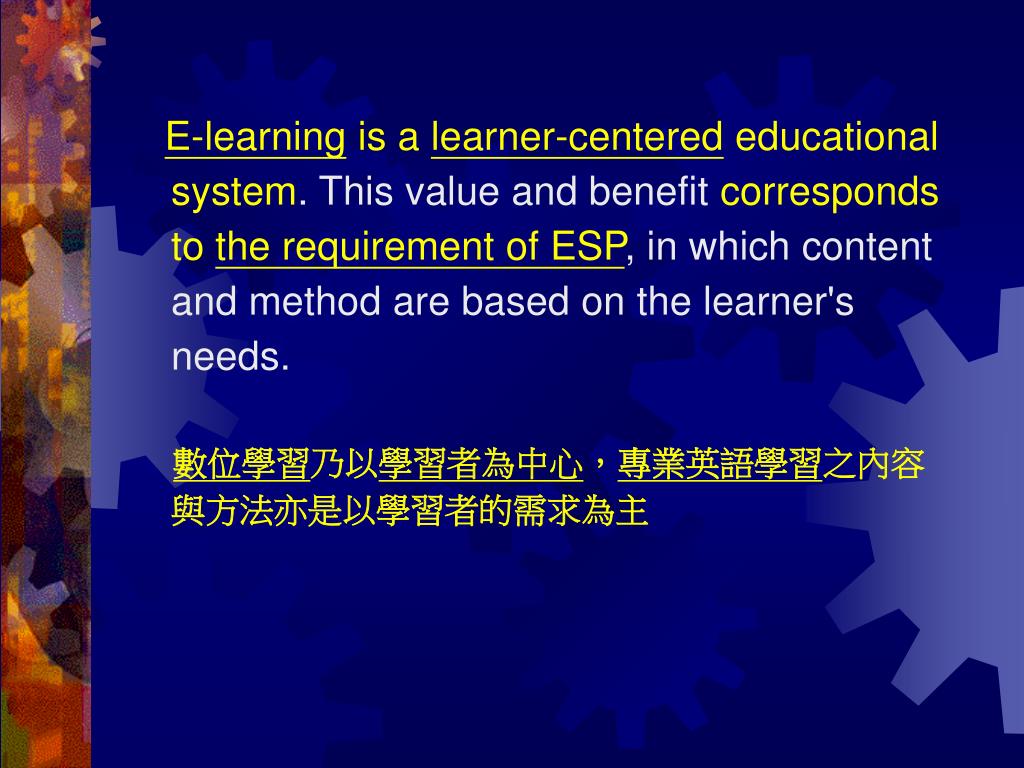 E-learning is a learner-centered educational system. This value and benefit corresponds to the requirement of ESP, in which content and method are based on the learner's needs.

數位學習乃以學習者為中心，專業英語學習之內容與方法亦是以學習者的需求為主